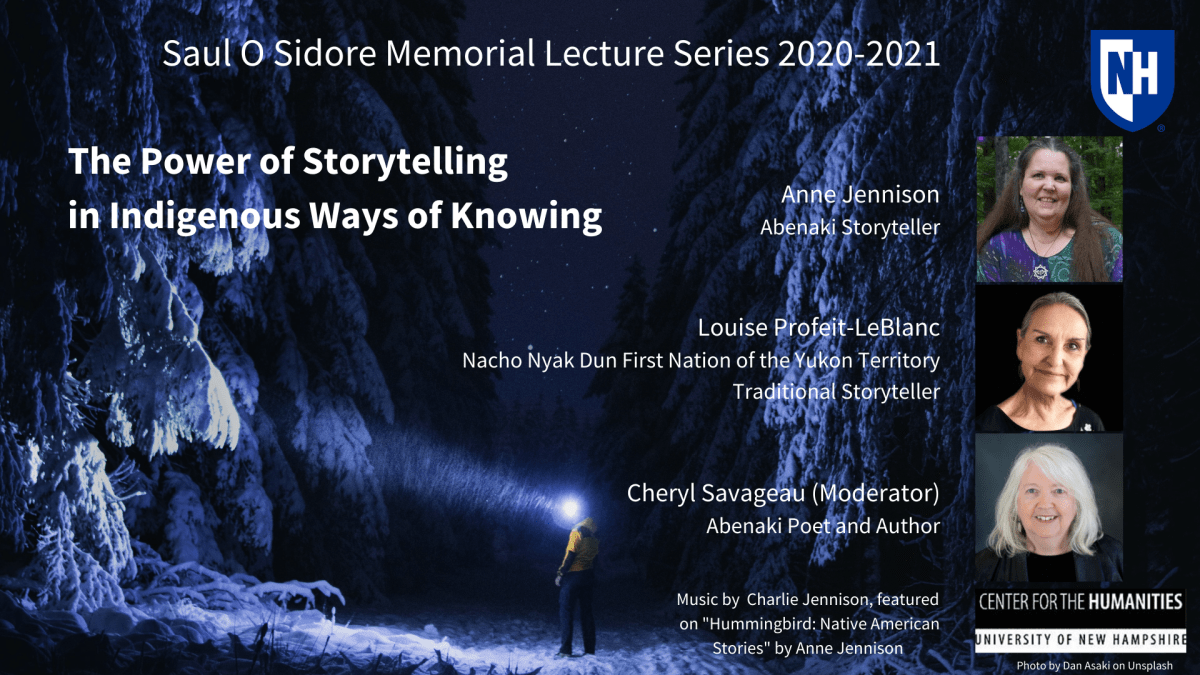 Saul O Sidore Memorial Lecture Series 2020-2021

NH

The Power of Storytelling in Indigenous Ways of Knowing

Anne Jennison
Abenaki Storyteller

Louise Profeit-LeBlanc
Nacho Nyak Dun First Nation of the Yukon Territory
Traditional Storyteller

Cheryl Savageau (Moderator)
Abenaki Poet and Author

Music by Charlie Jennison, featured on "Hummingbird: Native American Stories" by Anne Jennison

CENTER FOR THE HUMANITIES
UNIVERSITY OF NEW HAMPSHIRE

Photo by Dan Asaki on Unsplash